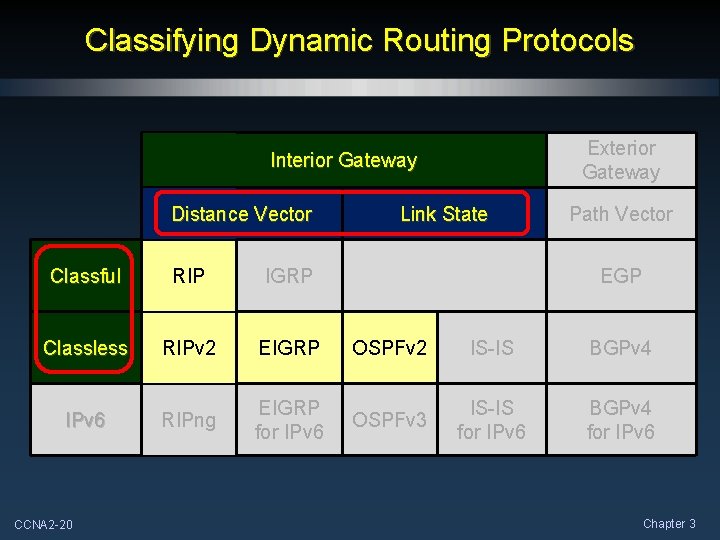 Classifying Dynamic Routing Protocols

| | Interior Gateway | | | | Exterior Gateway |
|---|---|---|---|---|---|
| | Distance Vector | | Link State | | Path Vector |
| Classful | RIP | IGRP | | | EGP |
| Classless | RIPv2 | EIGRP | OSPFv2 | IS-IS | BGPv4 |
| IPv6 | RIPng | EIGRP for IPv6 | OSPFv3 | IS-IS for IPv6 | BGPv4 for IPv6 |

CCNA2-20

Chapter 3